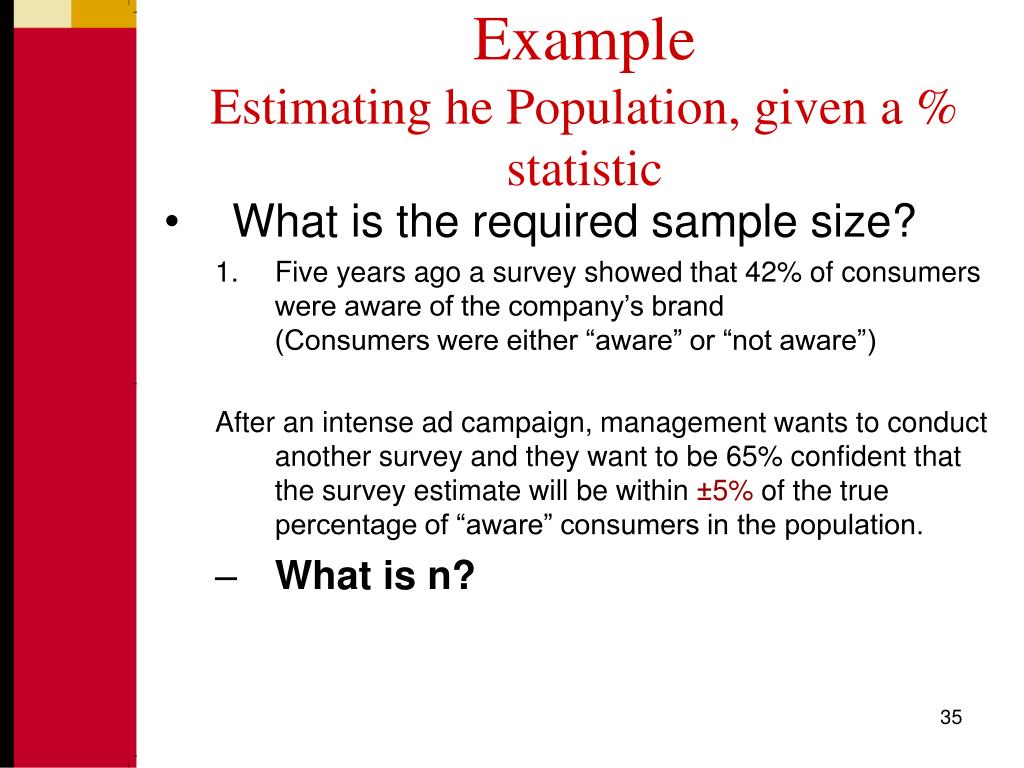 Example
Estimating he Population, given a % statistic

• What is the required sample size?

1. Five years ago a survey showed that 42% of consumers were aware of the company’s brand
(Consumers were either “aware” or “not aware”)

After an intense ad campaign, management wants to conduct another survey and they want to be 65% confident that the survey estimate will be within ±5% of the true percentage of “aware” consumers in the population.

– What is n?

35